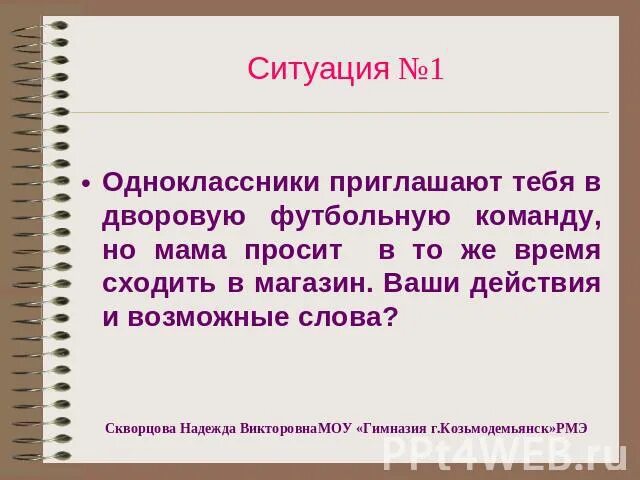 Ситуация №1

• Одноклассники приглашают тебя в дворовую футбольную команду, но мама просит в то же время сходить в магазин. Ваши действия и возможные слова?

Скворцова Надежда ВикторовнаМОУ «Гимназия г.Козьмодемьянск»РМЭ

PPt4WEB.ru